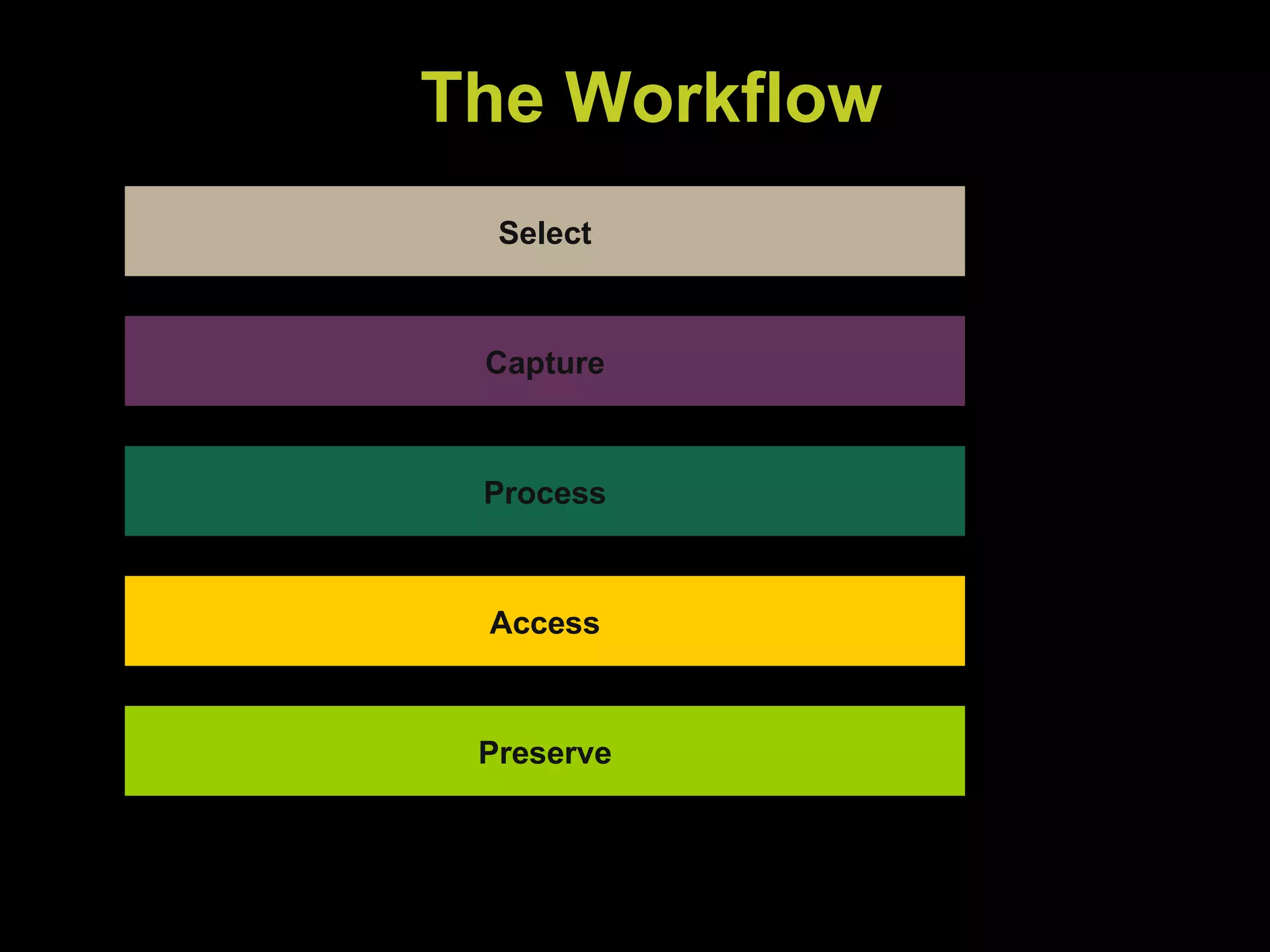 The Workflow

Select

Capture

Process

Access

Preserve